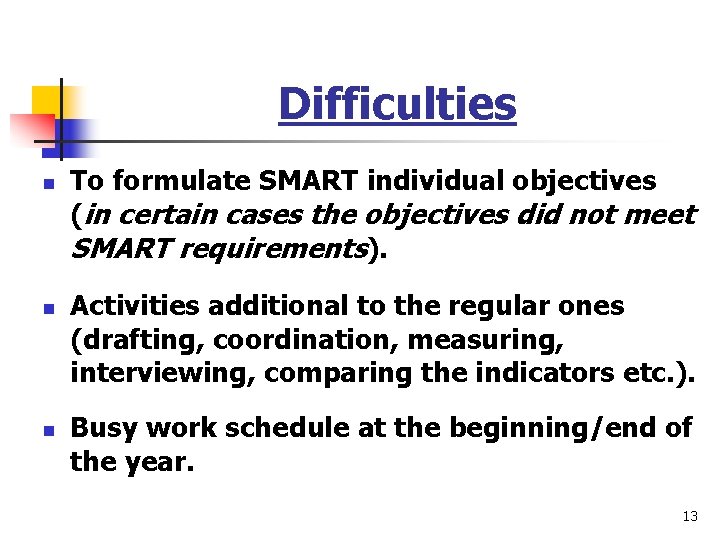 Difficulties

To formulate SMART individual objectives (in certain cases the objectives did not meet SMART requirements).

Activities additional to the regular ones (drafting, coordination, measuring, interviewing, comparing the indicators etc.).

Busy work schedule at the beginning/end of the year.

13